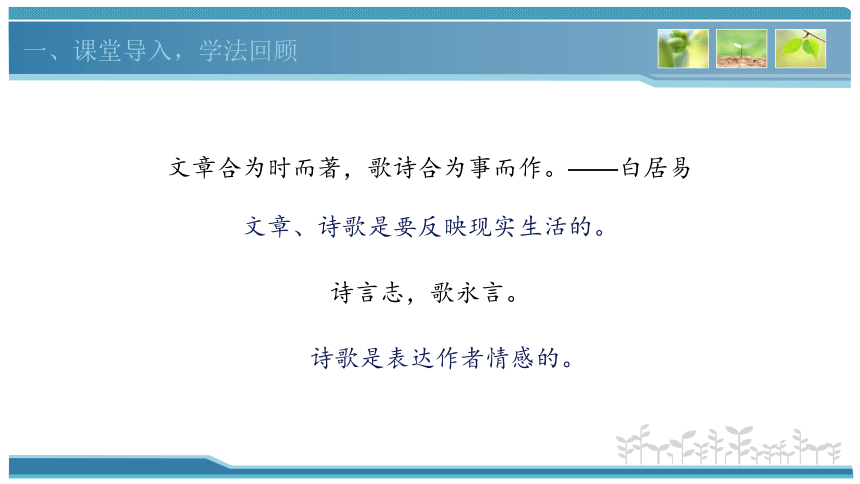 一、课堂导入，学法回顾

文章合为时而著，歌诗合为事而作。——白居易

文章、诗歌是要反映现实生活的。

诗言志，歌永言。

诗歌是表达作者情感的。